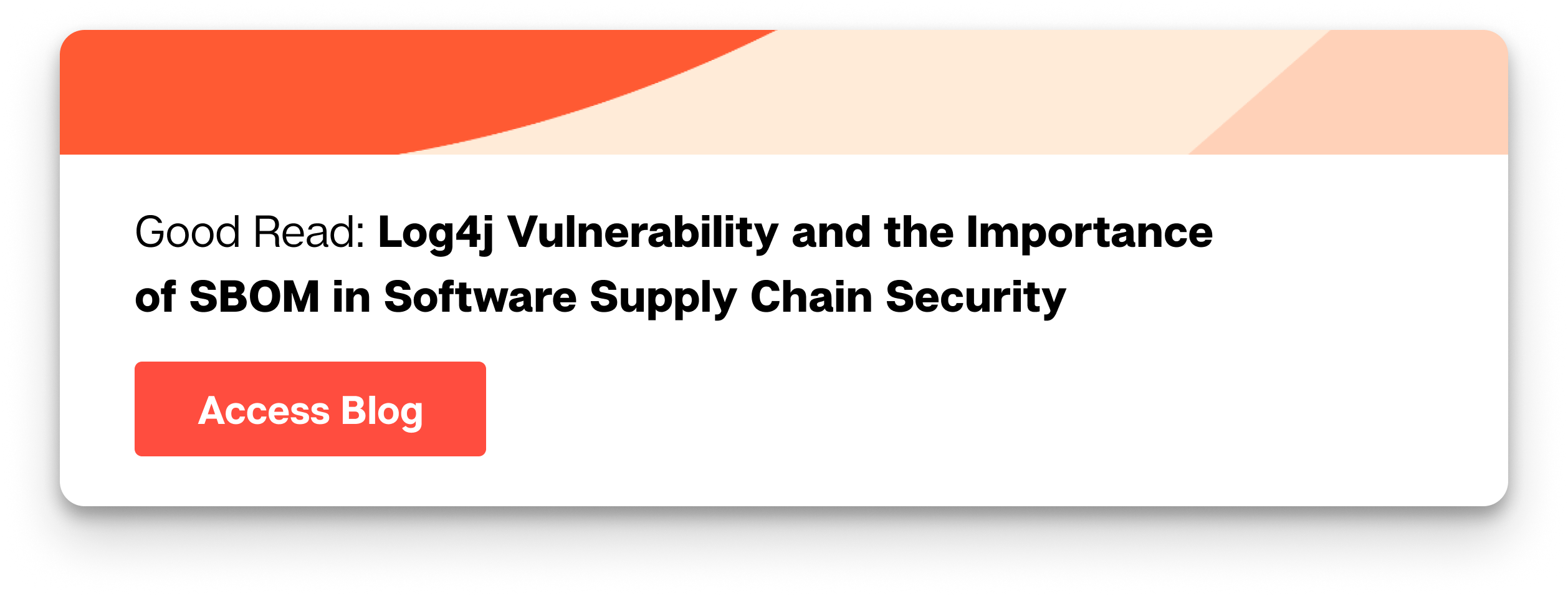 Good Read: Log4j Vulnerability and the Importance of SBOM in Software Supply Chain Security

Access Blog